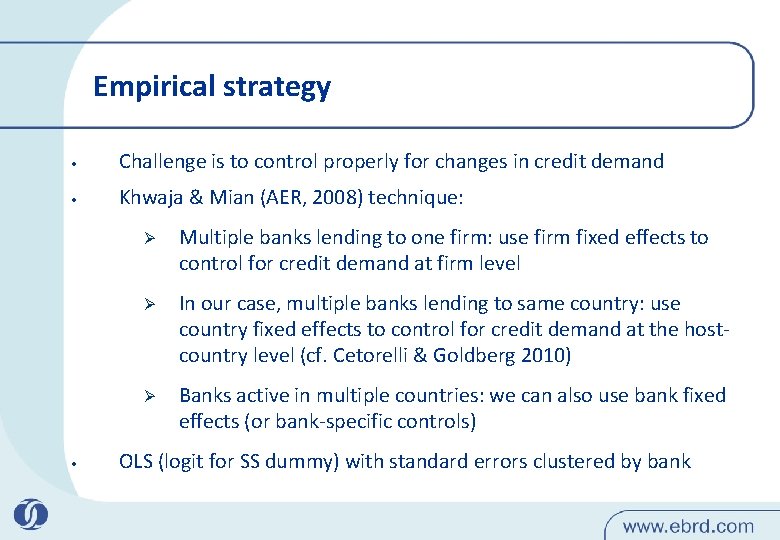 Empirical strategy

• Challenge is to control properly for changes in credit demand

• Khwaja & Mian (AER, 2008) technique:

➢ Multiple banks lending to one firm: use firm fixed effects to control for credit demand at firm level

➢ In our case, multiple banks lending to same country: use country fixed effects to control for credit demand at the host-country level (cf. Cetorelli & Goldberg 2010)

➢ Banks active in multiple countries: we can also use bank fixed effects (or bank-specific controls)

• OLS (logit for SS dummy) with standard errors clustered by bank

www.ebrd.com